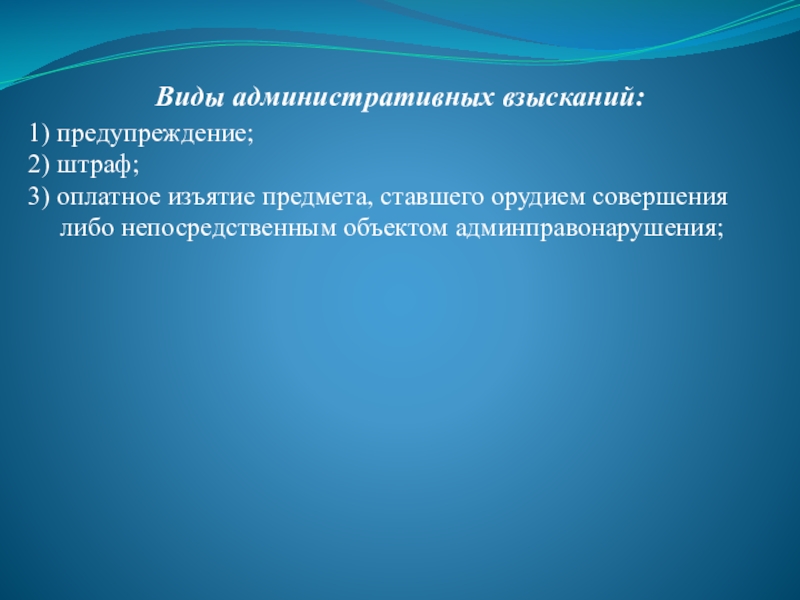 Виды административных взысканий:

1) предупреждение;
2) штраф;
3) оплатное изъятие предмета, ставшего орудием совершения либо непосредственным объектом админправонарушения;